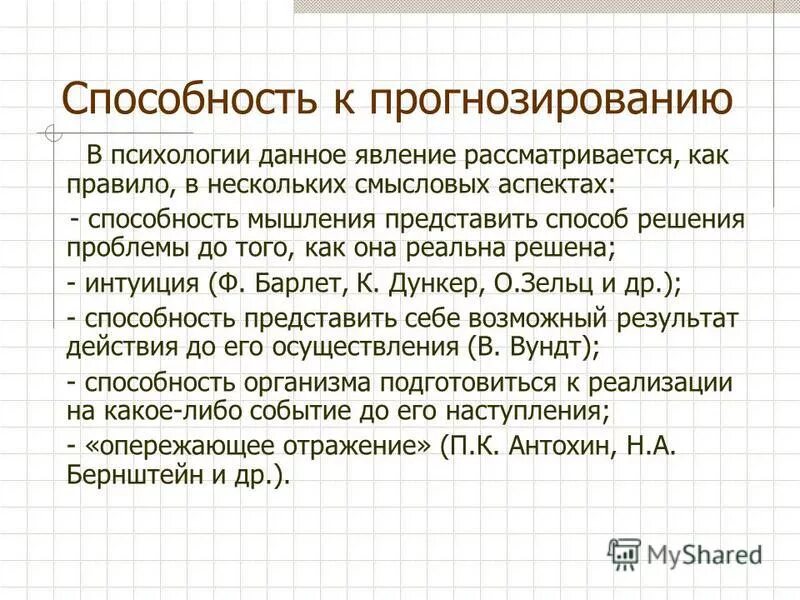 Способность к прогнозированию

В психологии данное явление рассматривается, как правило, в нескольких смысловых аспектах:

- способность мышления представить способ решения проблемы до того, как она реальна решена;

- интуиция (Ф. Барлет, К. Дункер, О.Зельц и др.);

- способность представить себе возможный результат действия до его осуществления (В. Вундт);

- способность организма подготовиться к реализации на какое-либо событие до его наступления;

- «опережающее отражение» (П.К. Антохин, Н.А. Бернштейн и др.).

MyShared